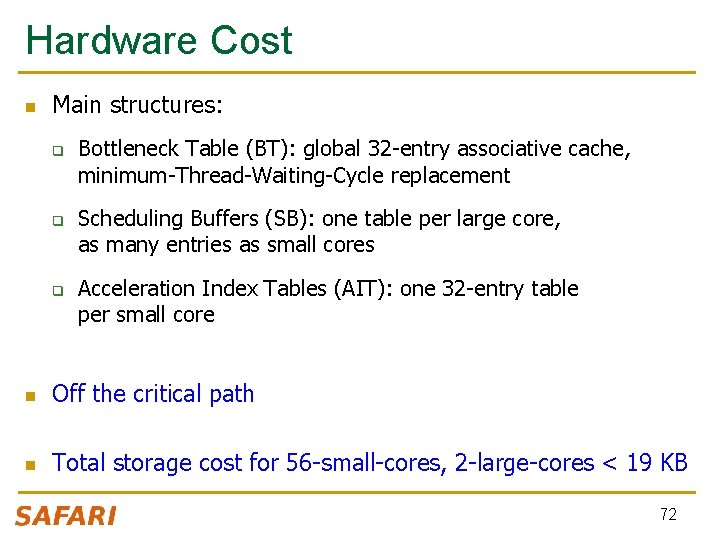 Hardware Cost

Main structures:

Bottleneck Table (BT): global 32-entry associative cache, minimum-Thread-Waiting-Cycle replacement

Scheduling Buffers (SB): one table per large core, as many entries as small cores

Acceleration Index Tables (AIT): one 32-entry table per small core

Off the critical path

Total storage cost for 56-small-cores, 2-large-cores < 19 KB

SAFARI

72